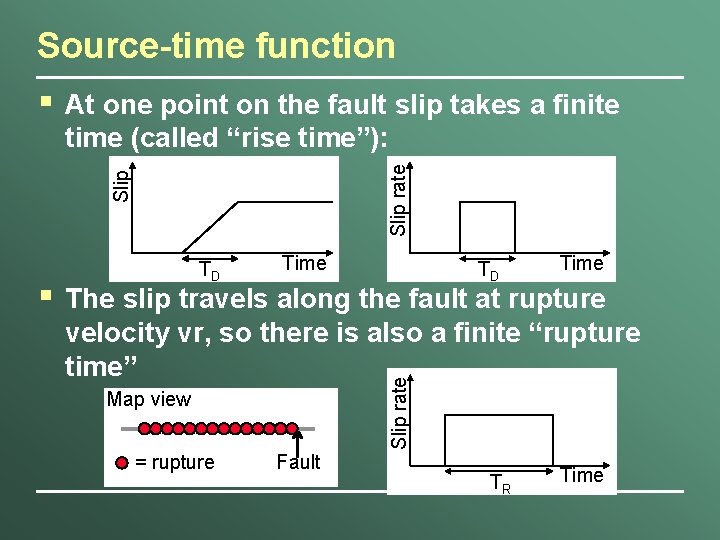 Source-time function

▪ At one point on the fault slip takes a finite time (called “rise time”):

Slip

$T_D$

Time

Slip rate

$T_D$

Time

▪ The slip travels along the fault at rupture velocity vr, so there is also a finite “rupture time”

Map view

= rupture

Fault

Slip rate

$T_R$

Time